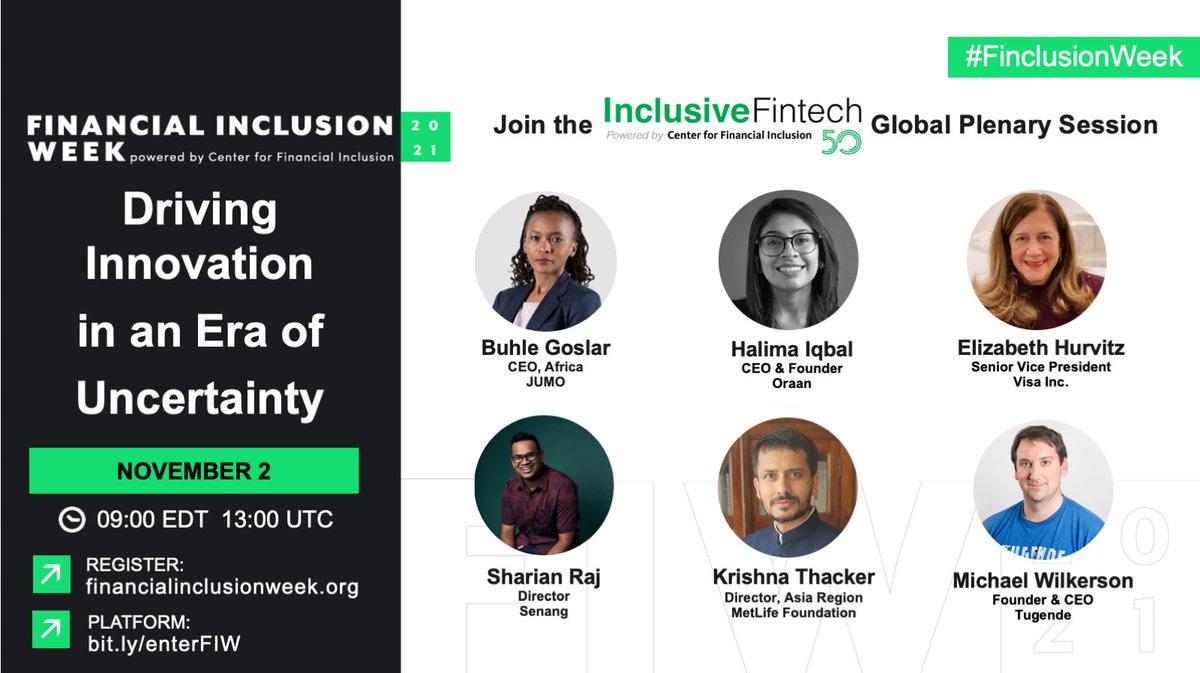 FINANCIAL INCLUSION WEEK powered by Center for Financial Inclusion 20 21

Driving Innovation in an Era of Uncertainty

NOVEMBER 2

09:00 EDT 13:00 UTC

REGISTER: financialinclusionweek.org

PLATFORM: bit.ly/enterFIW

#FinclusionWeek

Join the InclusiveFintech Powered by Center for Financial Inclusion 50 Global Plenary Session

Buhle Goslar
CEO, Africa
JUMO

Halima Iqbal
CEO & Founder
Oraan

Elizabeth Hurvitz
Senior Vice President
Visa Inc.

Sharian Raj
Director
Senang

Krishna Thacker
Director, Asia Region
MetLife Foundation

Michael Wilkerson
Founder & CEO
Tugende

FIW 20 21